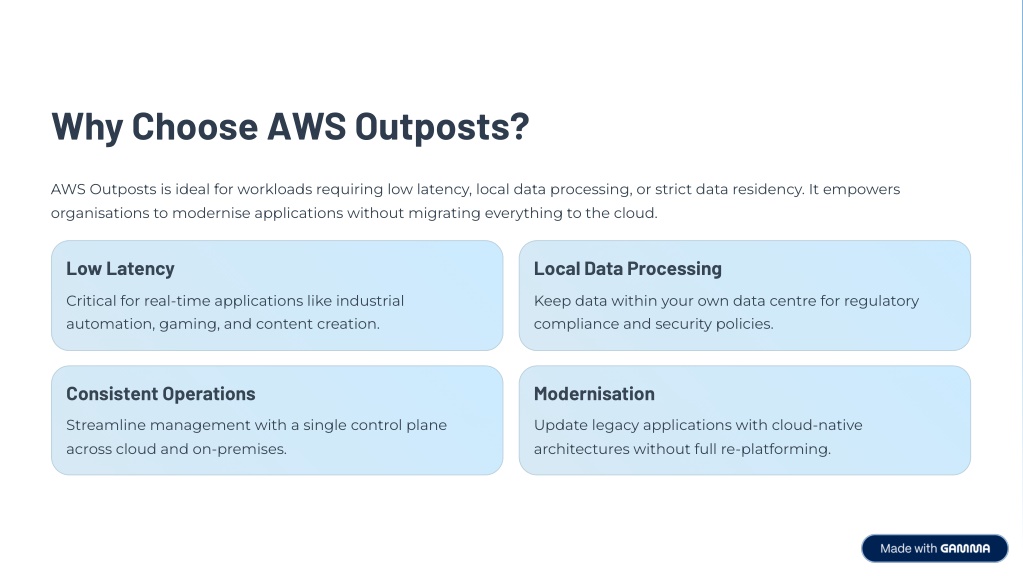 Why Choose AWS Outposts?

AWS Outposts is ideal for workloads requiring low latency, local data processing, or strict data residency. It empowers organisations to modernise applications without migrating everything to the cloud.

Low Latency

Critical for real-time applications like industrial automation, gaming, and content creation.

Local Data Processing

Keep data within your own data centre for regulatory compliance and security policies.

Consistent Operations

Streamline management with a single control plane across cloud and on-premises.

Modernisation

Update legacy applications with cloud-native architectures without full re-platforming.

Made with GAMMA